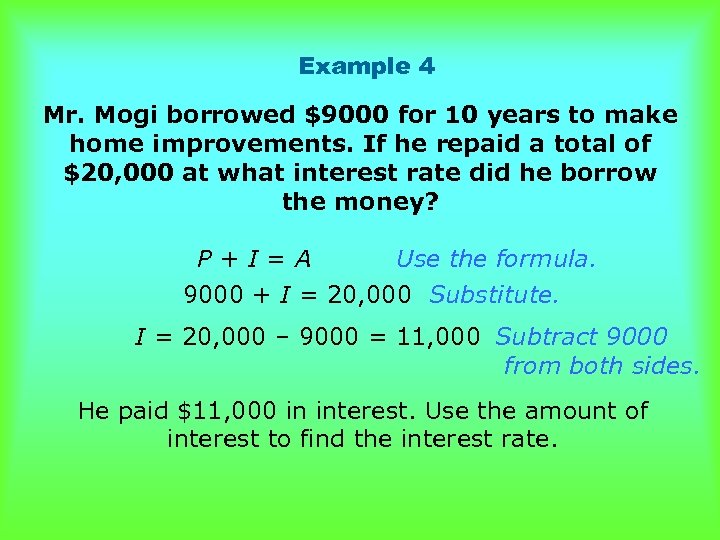 Example 4

Mr. Mogi borrowed \$9000 for 10 years to make home improvements. If he repaid a total of \$20,000 at what interest rate did he borrow the money?

$P + I = A$ Use the formula.

$9000 + I = 20,000$ Substitute.

$I = 20,000 - 9000 = 11,000$ Subtract 9000 from both sides.

He paid \$11,000 in interest. Use the amount of interest to find the interest rate.